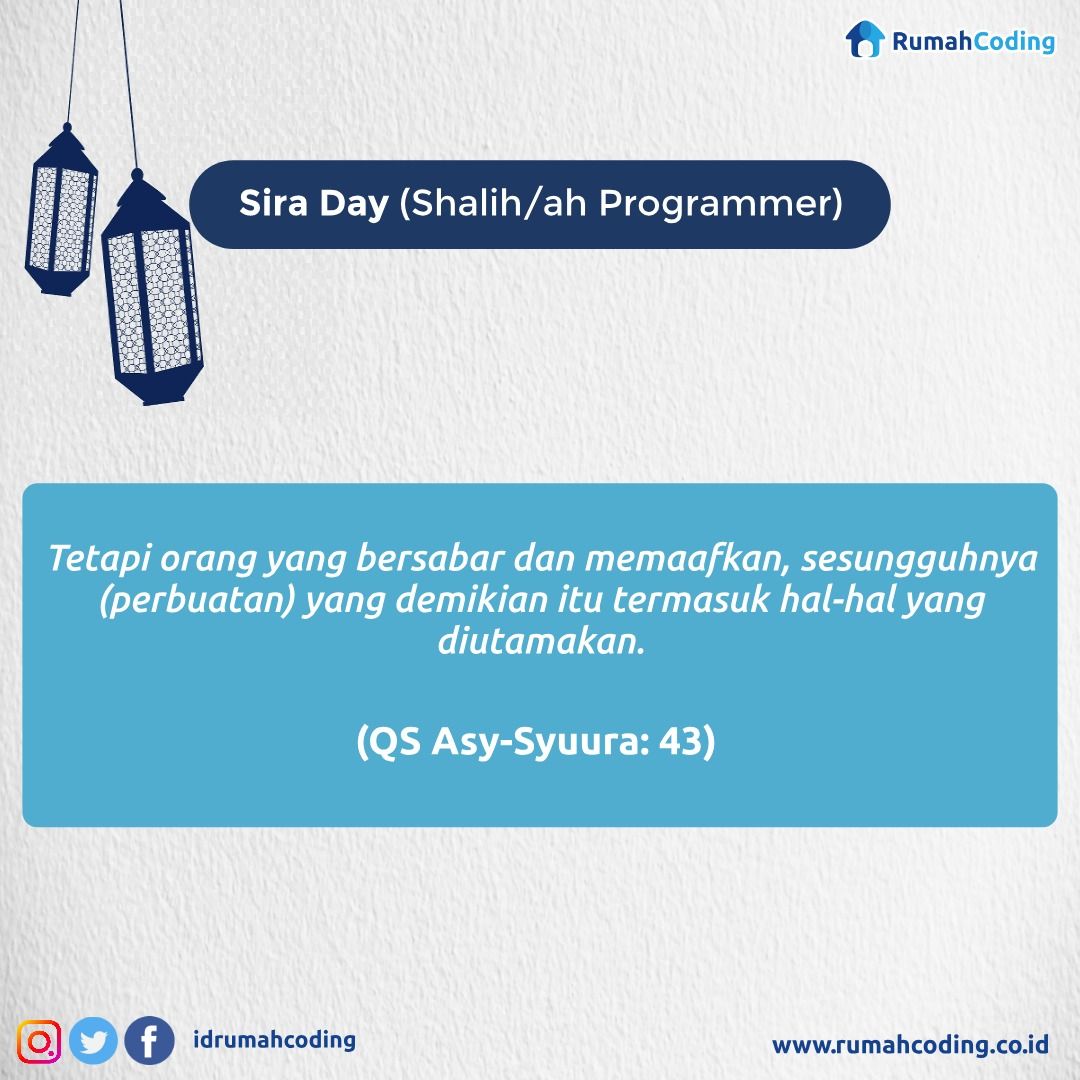 RumahCoding

Sira Day (Shalih/ah Programmer)

Tetapi orang yang bersabar dan memaafkan, sesungguhnya (perbuatan) yang demikian itu termasuk hal-hal yang diutamakan.

(QS Asy-Syuura: 43)

idrumahcoding

www.rumahcoding.co.id